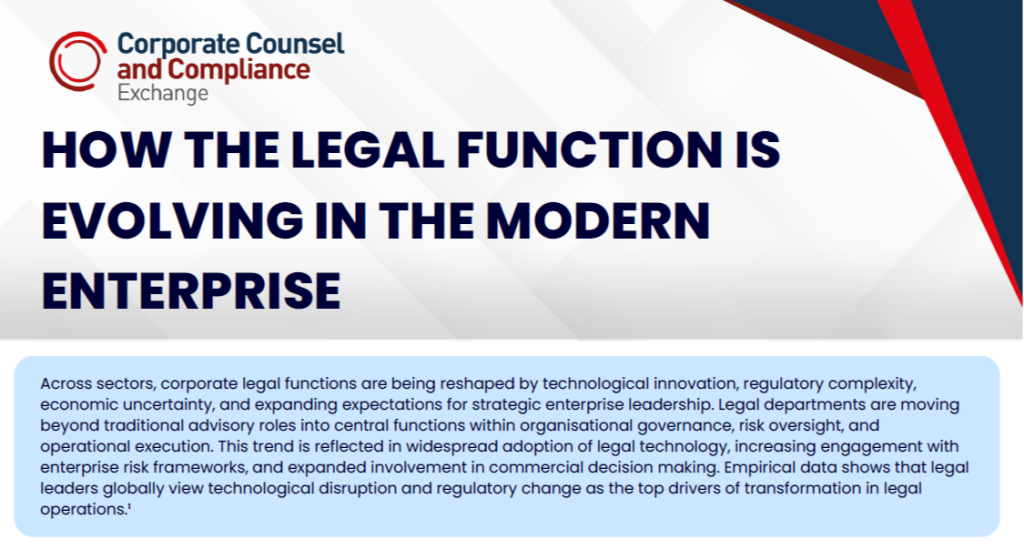 Corporate Counsel and Compliance Exchange

HOW THE LEGAL FUNCTION IS EVOLVING IN THE MODERN ENTERPRISE

Across sectors, corporate legal functions are being reshaped by technological innovation, regulatory complexity, economic uncertainty, and expanding expectations for strategic enterprise leadership. Legal departments are moving beyond traditional advisory roles into central functions within organisational governance, risk oversight, and operational execution. This trend is reflected in widespread adoption of legal technology, increasing engagement with enterprise risk frameworks, and expanded involvement in commercial decision making. Empirical data shows that legal leaders globally view technological disruption and regulatory change as the top drivers of transformation in legal operations.$^1$